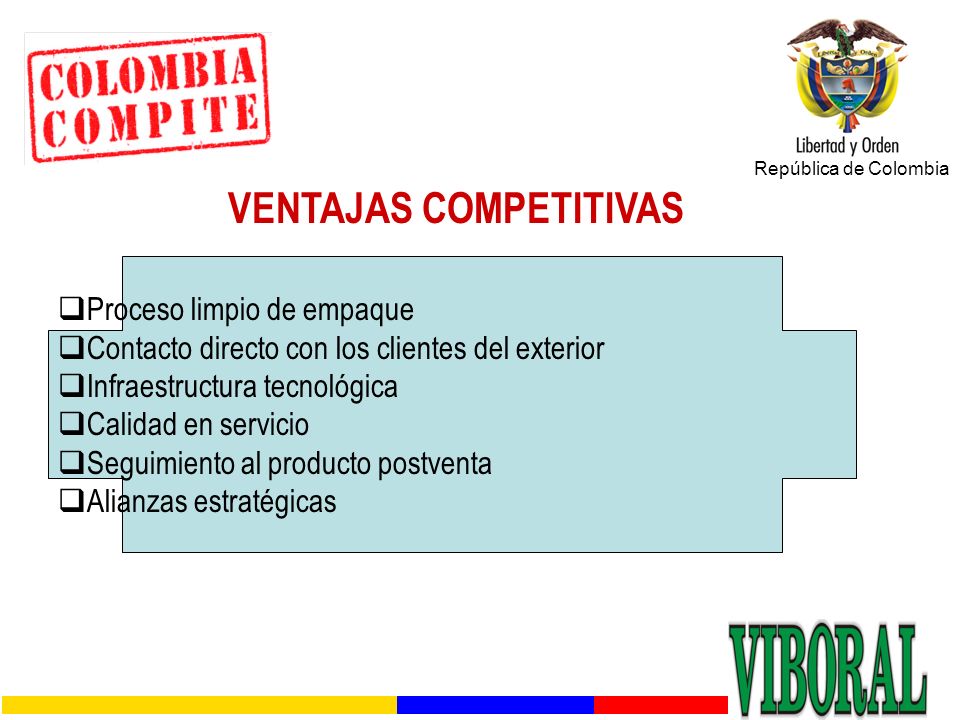 COLOMBIA COMPITE

Libertad y Orden
República de Colombia

VENTAJAS COMPETITIVAS

❑Proceso limpio de empaque
❑Contacto directo con los clientes del exterior
❑Infraestructura tecnológica
❑Calidad en servicio
❑Seguimiento al producto postventa
❑Alianzas estratégicas

VIBORAL